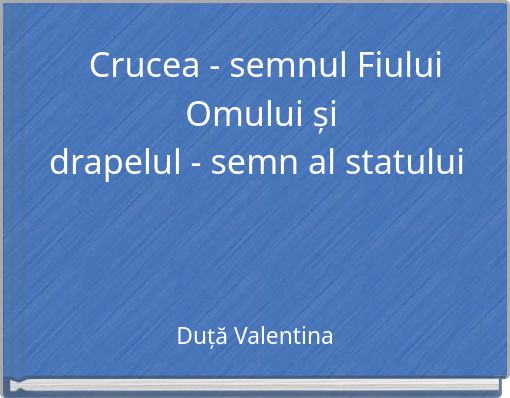 Crucea - semnul Fiului Omului și
drapelul - semn al statului

Duță Valentina